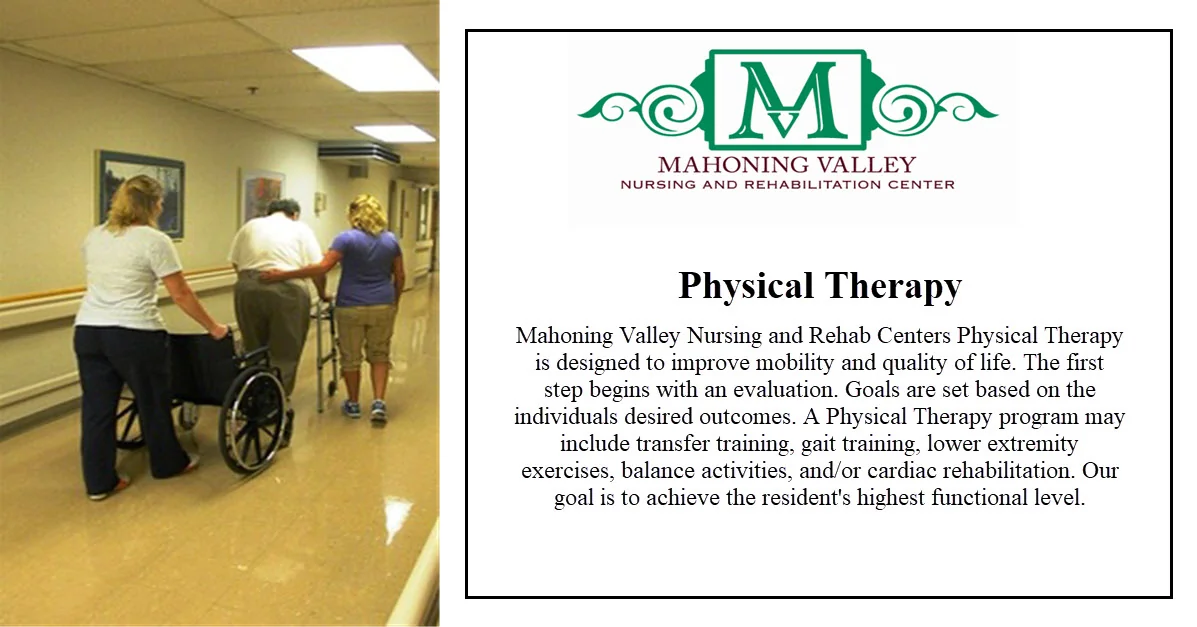 MV

MAHONING VALLEY
NURSING AND REHABILITATION CENTER

Physical Therapy

Mahoning Valley Nursing and Rehab Centers Physical Therapy is designed to improve mobility and quality of life. The first step begins with an evaluation. Goals are set based on the individuals desired outcomes. A Physical Therapy program may include transfer training, gait training, lower extremity exercises, balance activities, and/or cardiac rehabilitation. Our goal is to achieve the resident's highest functional level.